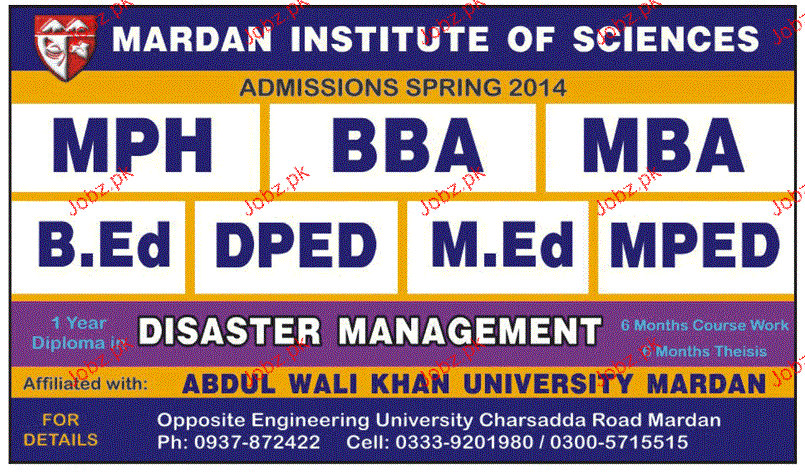 MARDAN INSTITUTE OF SCIENCES

ADMISSIONS SPRING 2014

MPH BBA MBA

B.Ed DPED M.Ed MPED

1 Year Diploma in DISASTER MANAGEMENT 6 Months Course Work 6 Months Theisis

Affiliated with: ABDUL WALI KHAN UNIVERSITY MARDAN

FOR DETAILS

Opposite Engineering University Charsadda Road Mardan
Ph: 0937-872422 Cell: 0333-9201980 / 0300-5715515

Jobz.pk